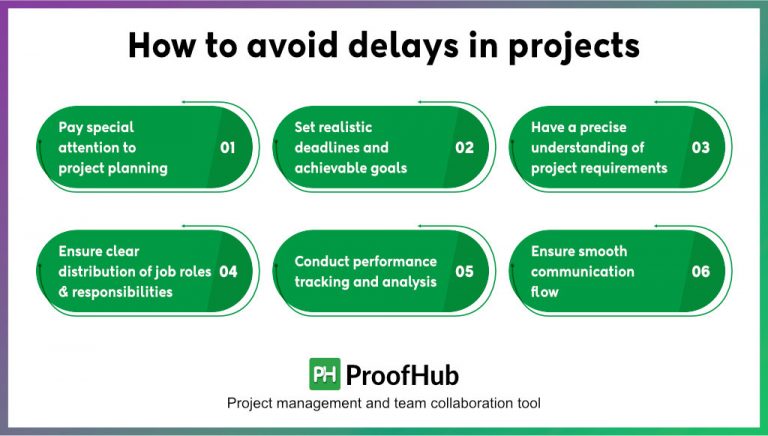 How to avoid delays in projects

Pay special attention to project planning 01

Set realistic deadlines and achievable goals 02

Have a precise understanding of project requirements 03

Ensure clear distribution of job roles & responsibilities 04

Conduct performance tracking and analysis 05

Ensure smooth communication flow 06

PH ProofHub

Project management and team collaboration tool